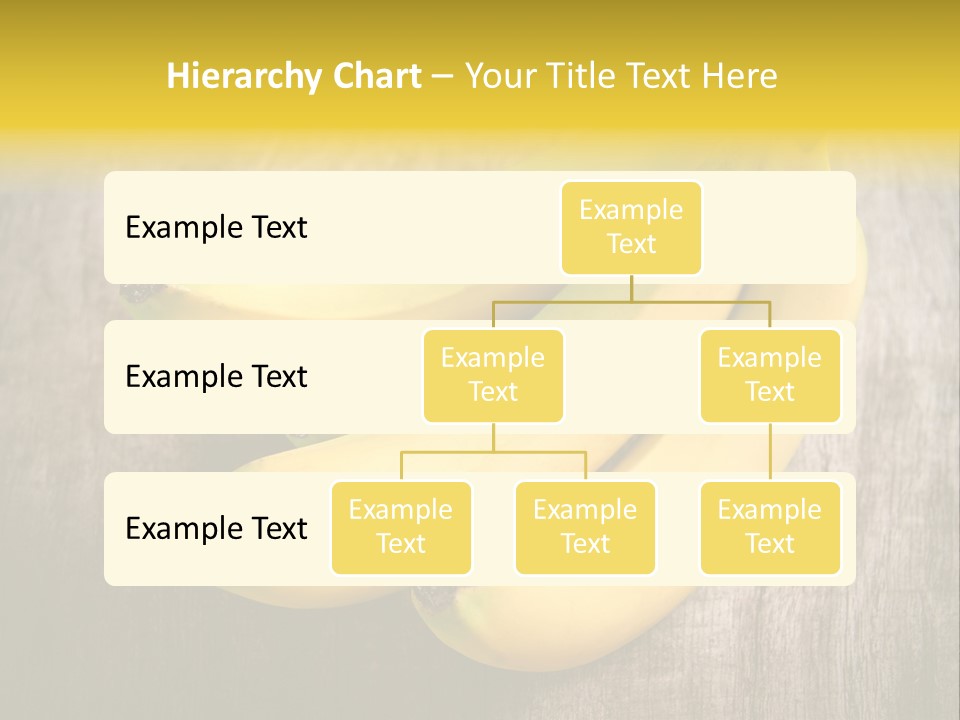 Hierarchy Chart – Your Title Text Here

Example Text

Example Text

Example Text

Example Text

Example Text

Example Text

Example Text

Example Text

Example Text